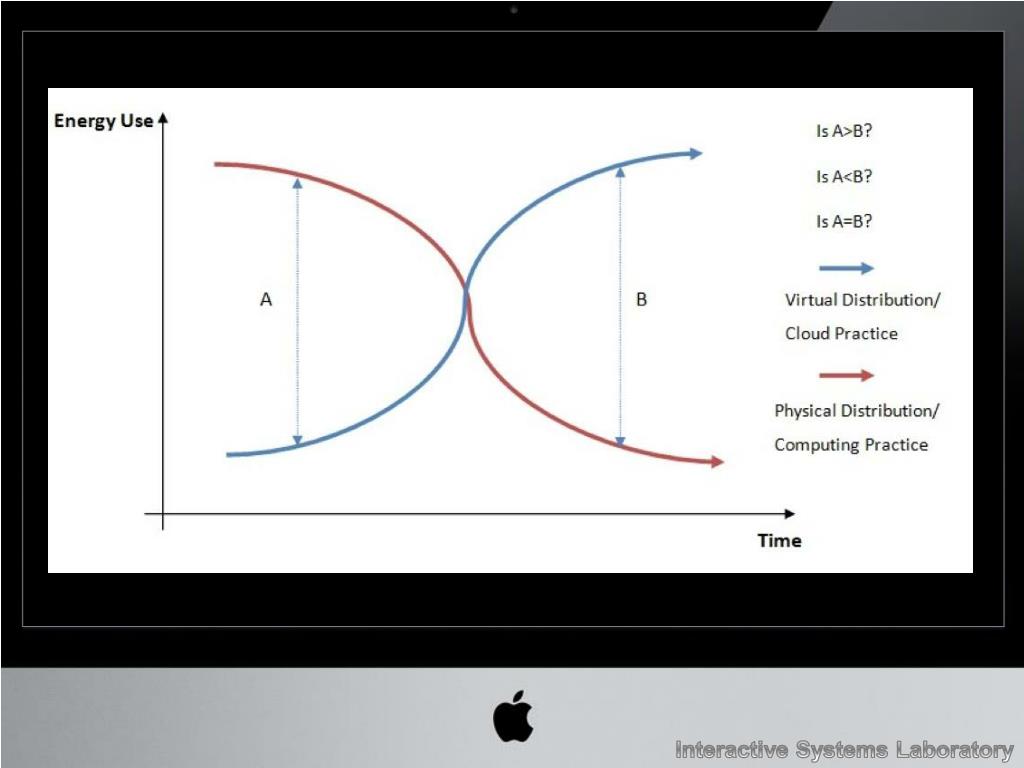 Energy Use

A

B

Time

Is A>B?

Is A<B?

Is A=B?

Virtual Distribution/ Cloud Practice

Physical Distribution/ Computing Practice

Interactive Systems Laboratory